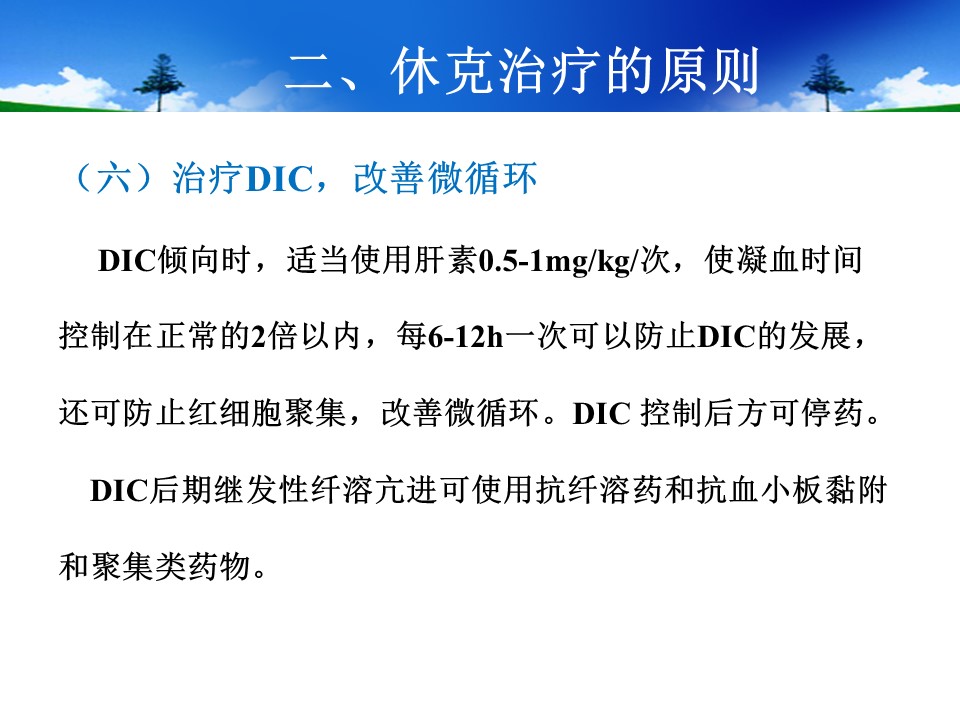 二、休克治疗的原则

（六）治疗DIC，改善微循环

DIC倾向时，适当使用肝素0.5-1mg/kg/次，使凝血时间控制在正常的2倍以内，每6-12h一次可以防止DIC的发展，还可防止红细胞聚集，改善微循环。DIC 控制后方可停药。

DIC后期继发性纤溶亢进可使用抗纤溶药和抗血小板黏附和聚集类药物。